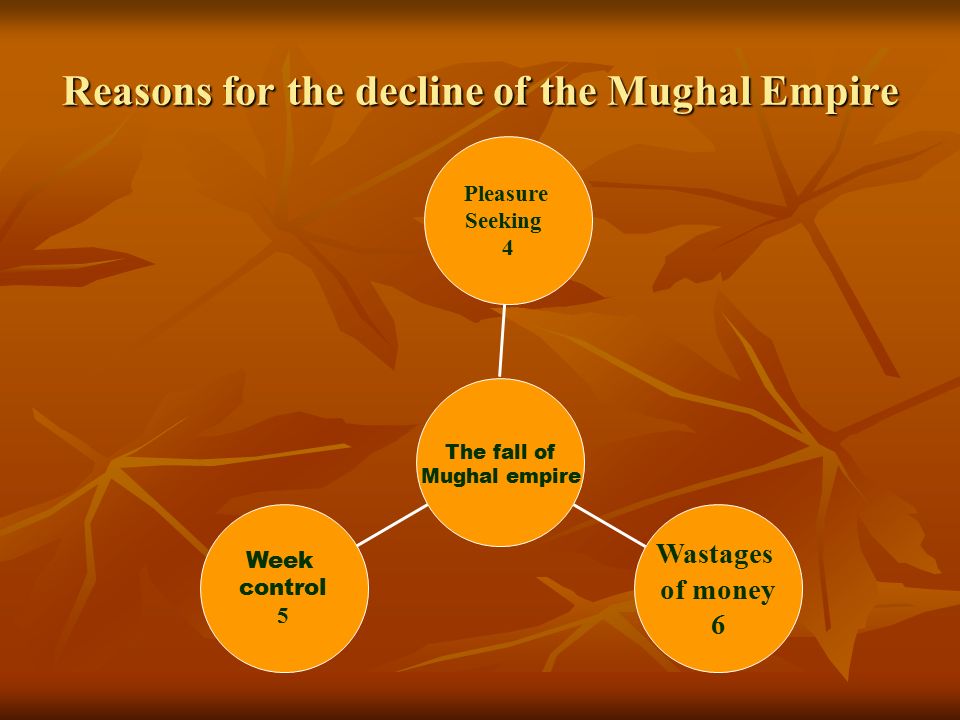 Reasons for the decline of the Mughal Empire

Pleasure Seeking
4

The fall of Mughal empire

Week control
5

Wastages of money
6